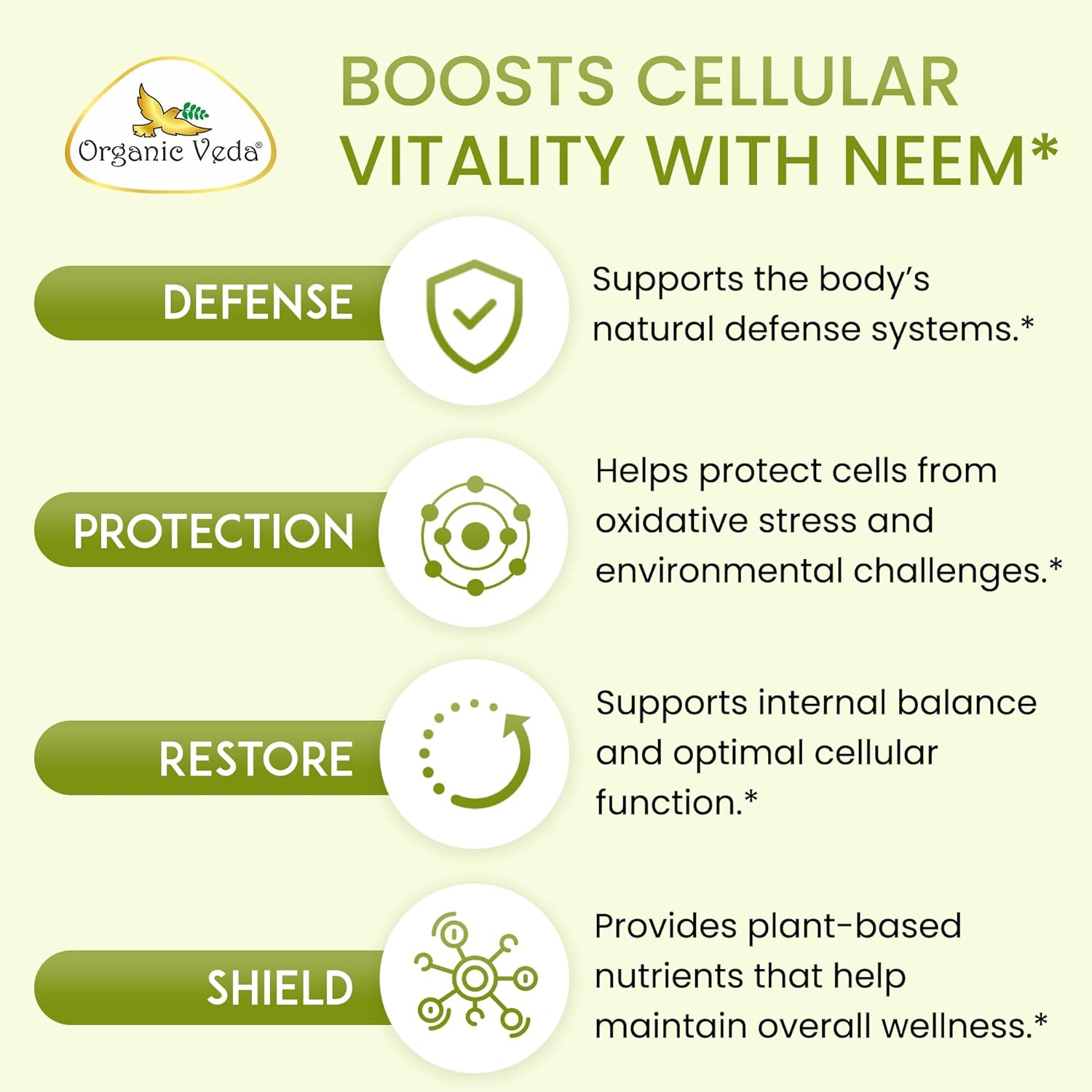 Organic Veda®

BOOSTS CELLULAR VITALITY WITH NEEM*

DEFENSE

Supports the body's natural defense systems.*

PROTECTION

Helps protect cells from oxidative stress and environmental challenges.*

RESTORE

Supports internal balance and optimal cellular function.*

SHIELD

Provides plant-based nutrients that help maintain overall wellness.*